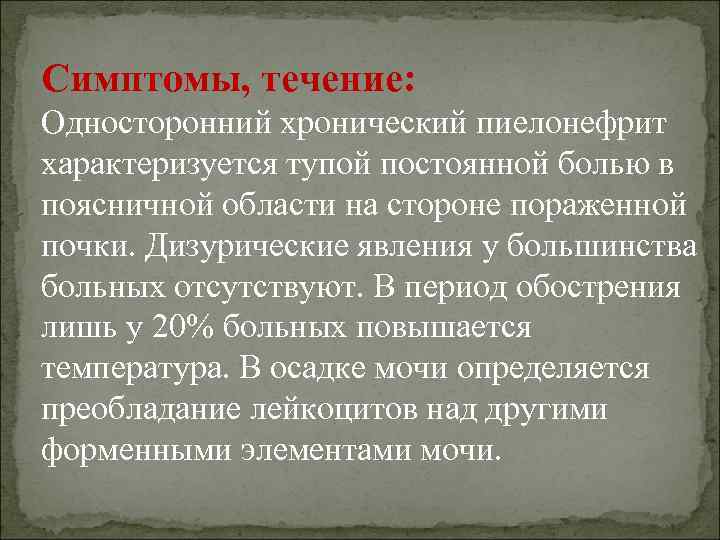 Симптомы, течение:
Односторонний хронический пиелонефрит характеризуется тупой постоянной болью в поясничной области на стороне пораженной почки. Дизурические явления у большинства больных отсутствуют. В период обострения лишь у 20% больных повышается температура. В осадке мочи определяется преобладание лейкоцитов над другими форменными элементами мочи.